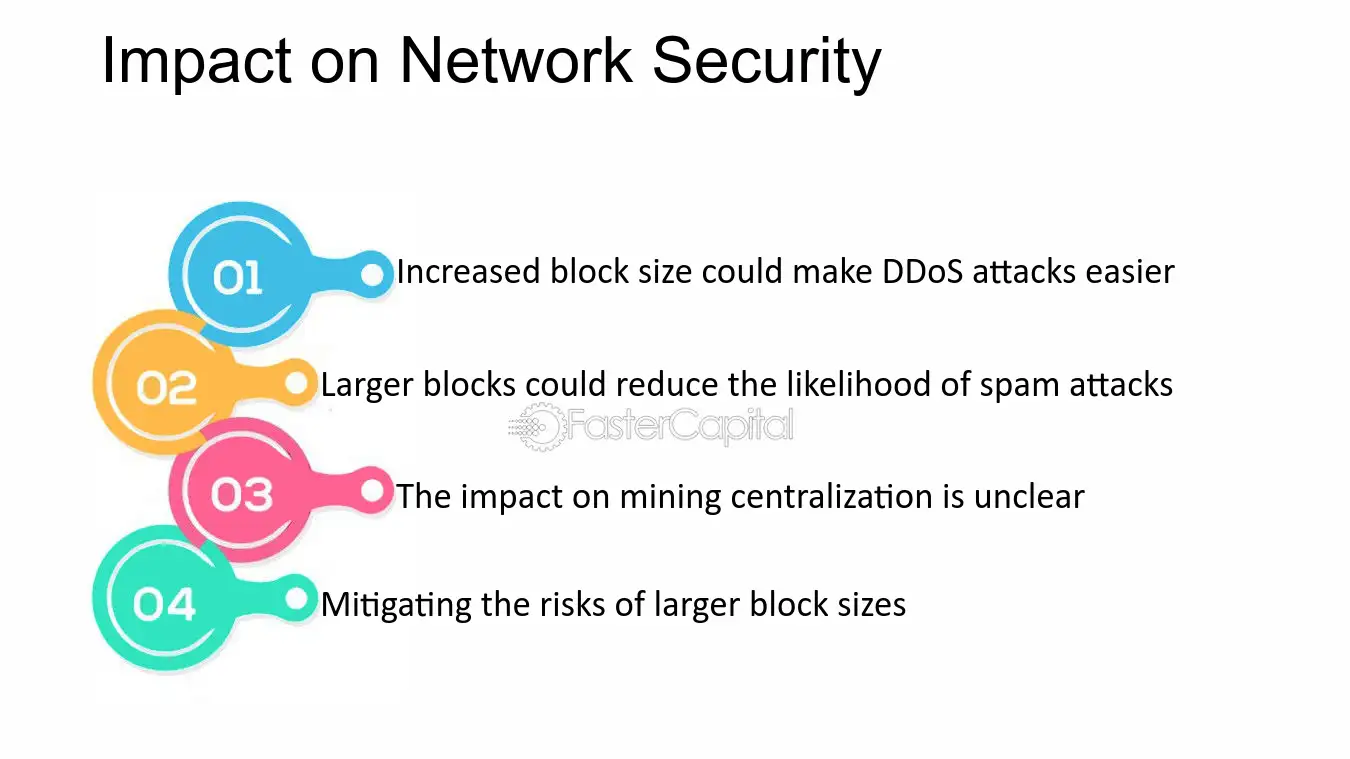 Impact on Network Security

01
Increased block size could make DDoS attacks easier

02
Larger blocks could reduce the likelihood of spam attacks

03
The impact on mining centralization is unclear

04
Mitigating the risks of larger block sizes

FasterCapital